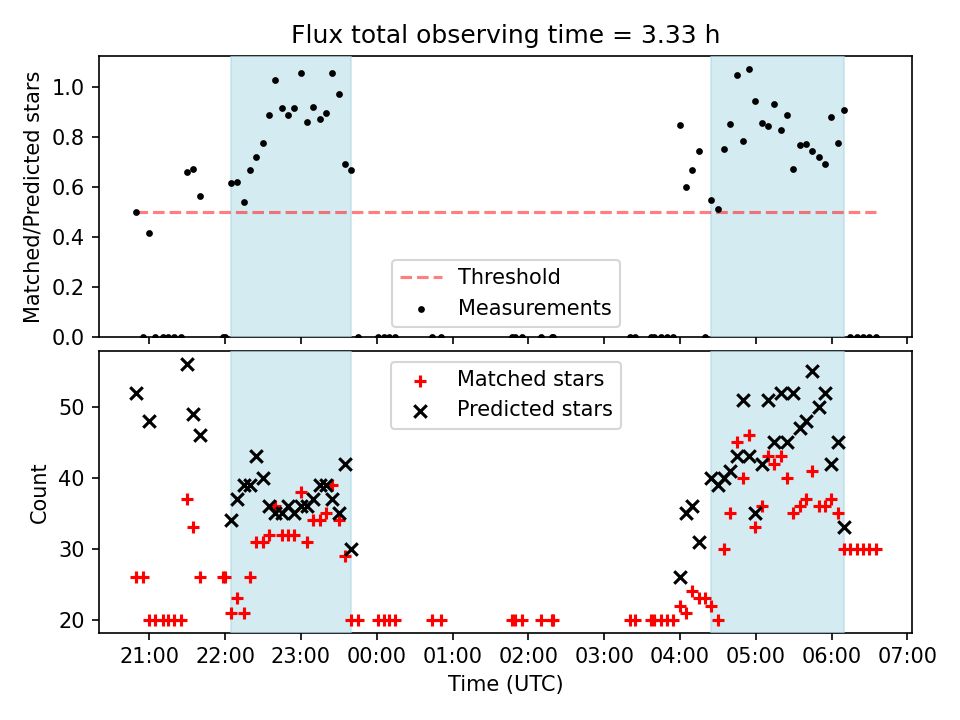 Flux total observing time = 3.33 h

Matched/Predicted stars
1.0
0.8
0.6
0.4
0.2
0.0

Threshold
Measurements

Count
50
40
30
20

Matched stars
Predicted stars

21:00 22:00 23:00 00:00 01:00 02:00 03:00 04:00 05:00 06:00 07:00
Time (UTC)